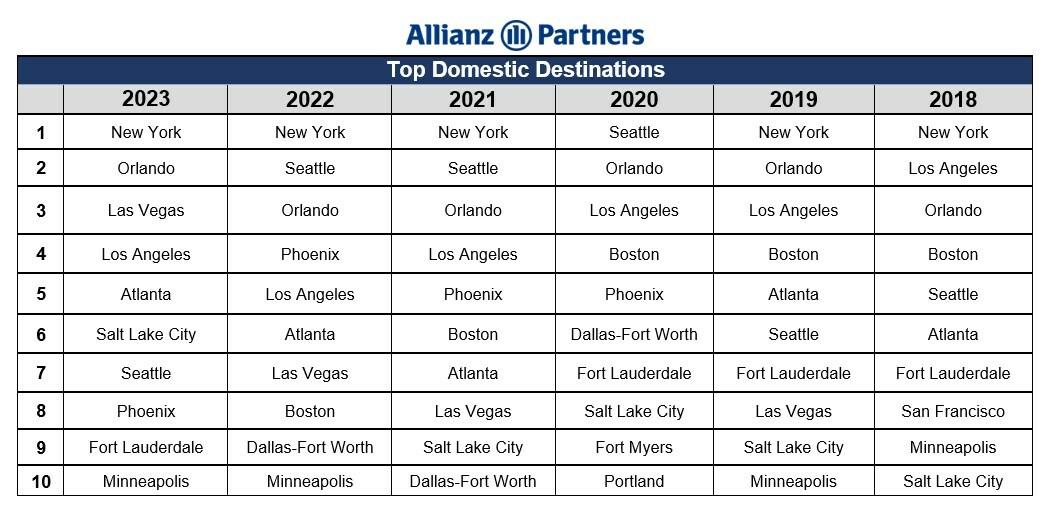 Allianz Partners

Top Domestic Destinations

| | 2023 | 2022 | 2021 | 2020 | 2019 | 2018 |
|---|---|---|---|---|---|---|
| 1 | New York | New York | New York | Seattle | New York | New York |
| 2 | Orlando | Seattle | Seattle | Orlando | Orlando | Los Angeles |
| 3 | Las Vegas | Orlando | Orlando | Los Angeles | Los Angeles | Orlando |
| 4 | Los Angeles | Phoenix | Los Angeles | Boston | Boston | Boston |
| 5 | Atlanta | Los Angeles | Phoenix | Phoenix | Atlanta | Seattle |
| 6 | Salt Lake City | Atlanta | Boston | Dallas-Fort Worth | Seattle | Atlanta |
| 7 | Seattle | Las Vegas | Atlanta | Fort Lauderdale | Fort Lauderdale | Fort Lauderdale |
| 8 | Phoenix | Boston | Las Vegas | Salt Lake City | Las Vegas | San Francisco |
| 9 | Fort Lauderdale | Dallas-Fort Worth | Salt Lake City | Fort Myers | Salt Lake City | Minneapolis |
| 10 | Minneapolis | Minneapolis | Dallas-Fort Worth | Portland | Minneapolis | Salt Lake City |